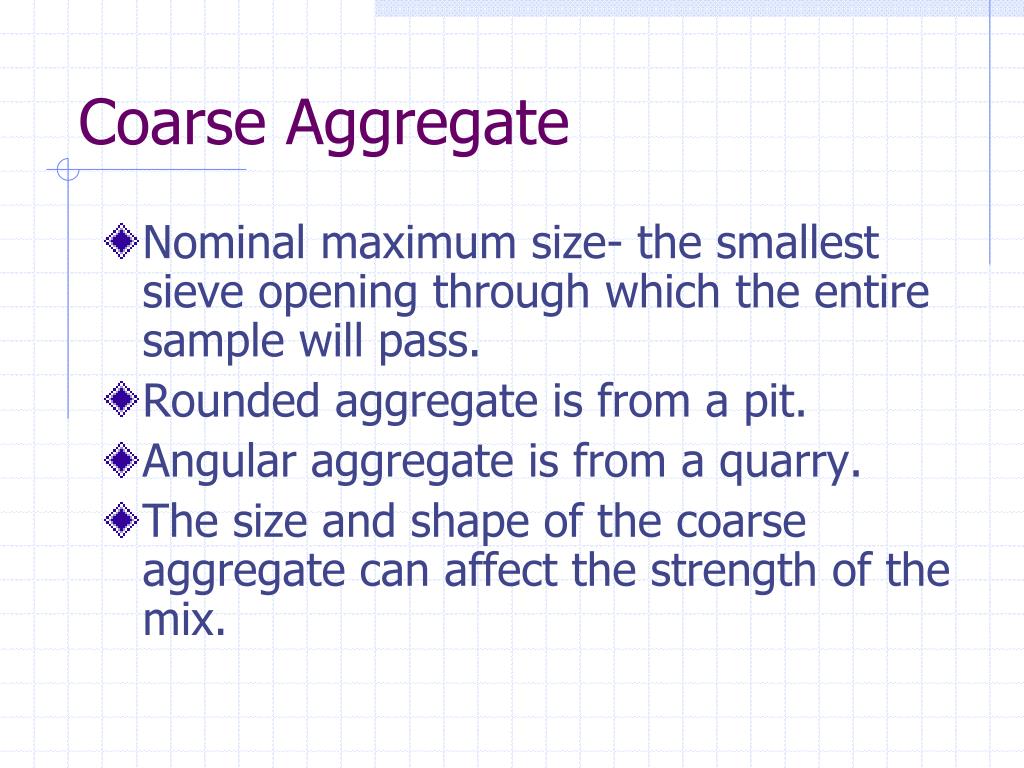 Coarse Aggregate

Nominal maximum size- the smallest sieve opening through which the entire sample will pass.

Rounded aggregate is from a pit.

Angular aggregate is from a quarry.

The size and shape of the coarse aggregate can affect the strength of the mix.